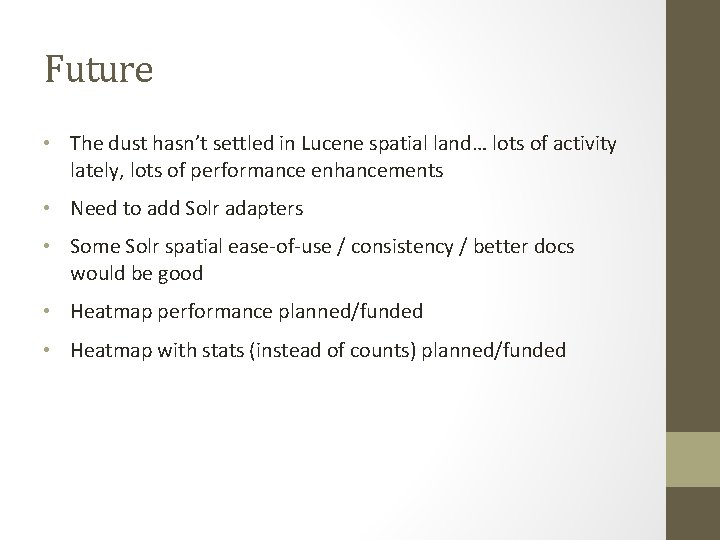 Future

• The dust hasn't settled in Lucene spatial land… lots of activity lately, lots of performance enhancements

• Need to add Solr adapters

• Some Solr spatial ease-of-use / consistency / better docs would be good

• Heatmap performance planned/funded

• Heatmap with stats (instead of counts) planned/funded